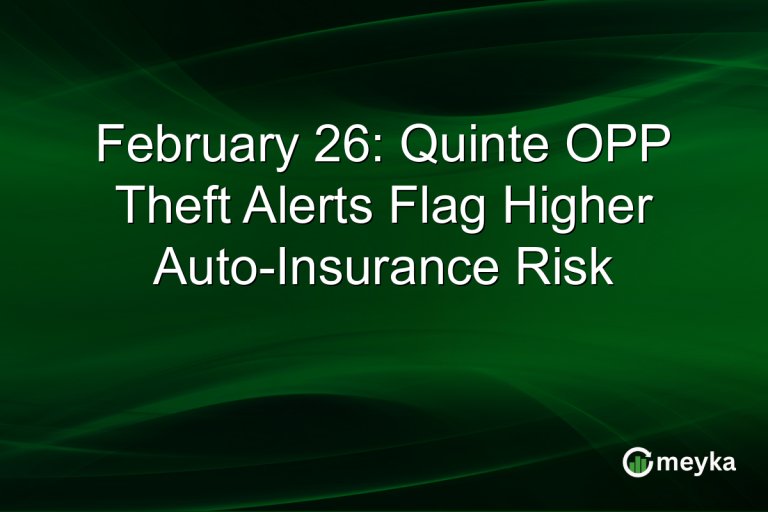 February 26: Quinte OPP Theft Alerts Flag Higher Auto-Insurance Risk

meyka